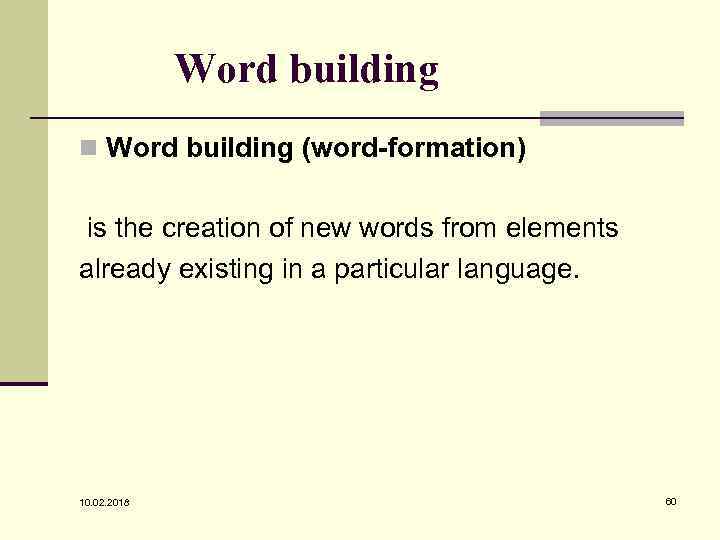 Word building

Word building (word-formation)

is the creation of new words from elements already existing in a particular language.

10.02.2018

60